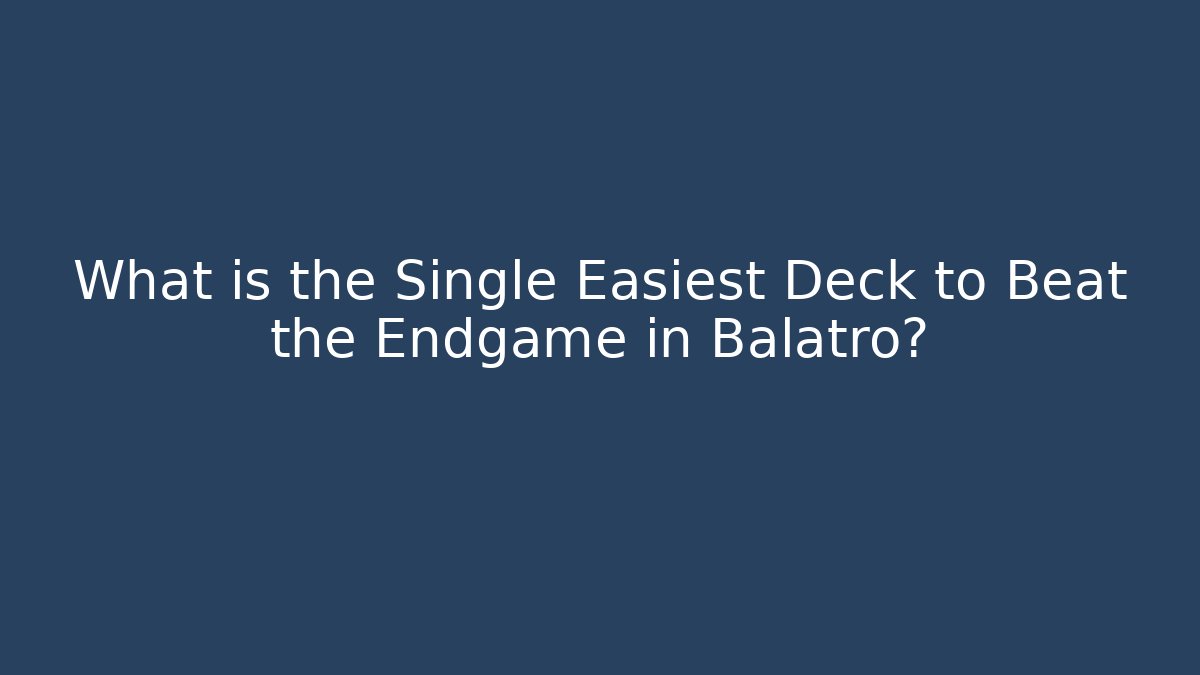 What is the Single Easiest Deck to Beat the Endgame in Balatro?